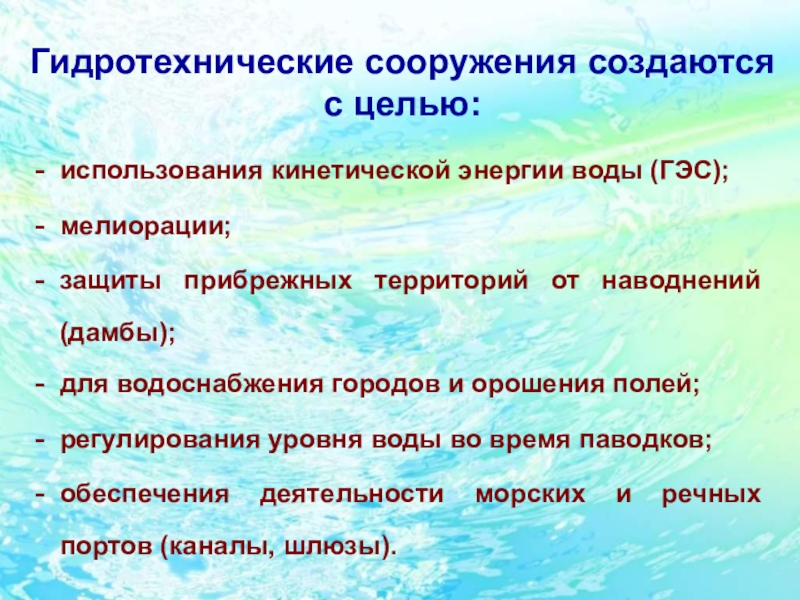 Гидротехнические сооружения создаются с целью:

- использования кинетической энергии воды (ГЭС);
- мелиорации;
- защиты прибрежных территорий от наводнений (дамбы);
- для водоснабжения городов и орошения полей;
- регулирования уровня воды во время паводков;
- обеспечения деятельности морских и речных портов (каналы, шлюзы).